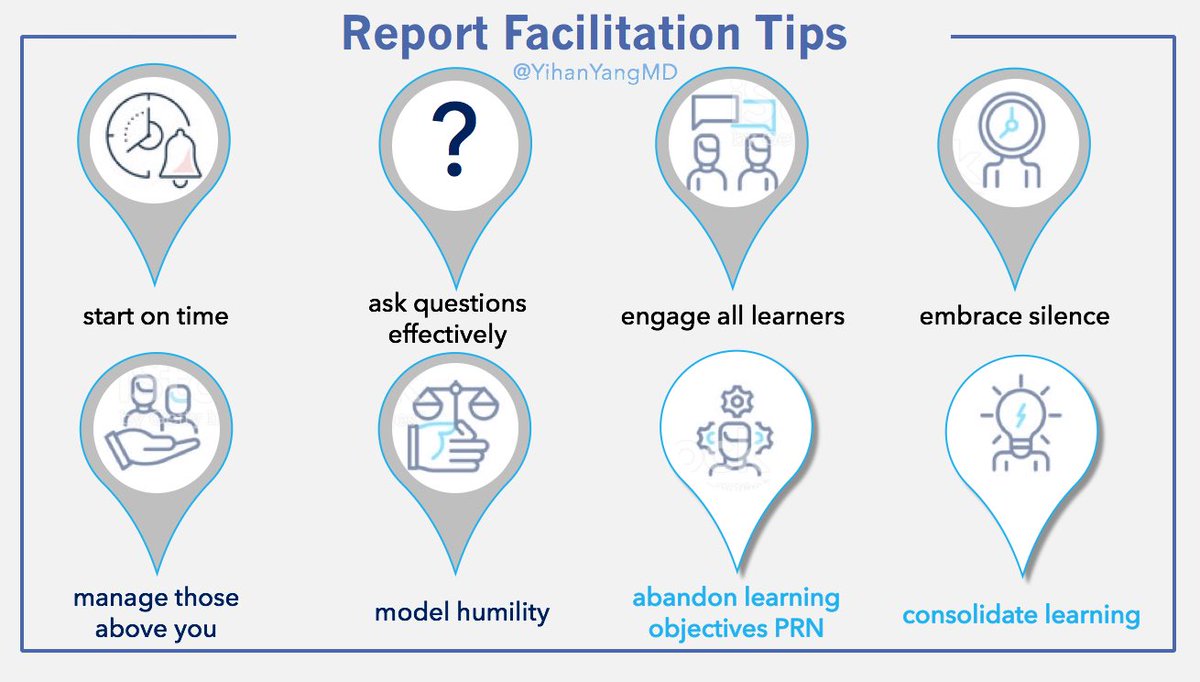 Report Facilitation Tips

@YihanYangMD

?

start on time

ask questions effectively

engage all learners

embrace silence

manage those above you

model humility

abandon learning objectives PRN

consolidate learning